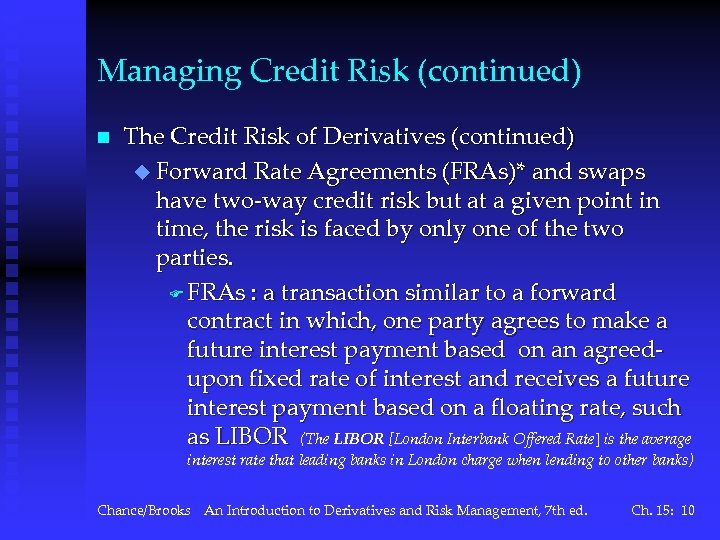 Managing Credit Risk (continued)

The Credit Risk of Derivatives (continued)

Forward Rate Agreements (FRAs)* and swaps have two-way credit risk but at a given point in time, the risk is faced by only one of the two parties.

FRAs : a transaction similar to a forward contract in which, one party agrees to make a future interest payment based on an agreed-upon fixed rate of interest and receives a future interest payment based on a floating rate, such as LIBOR (The LIBOR [London Interbank Offered Rate] is the average interest rate that leading banks in London charge when lending to other banks)

Chance/Brooks An Introduction to Derivatives and Risk Management, 7th ed. Ch. 15: 10